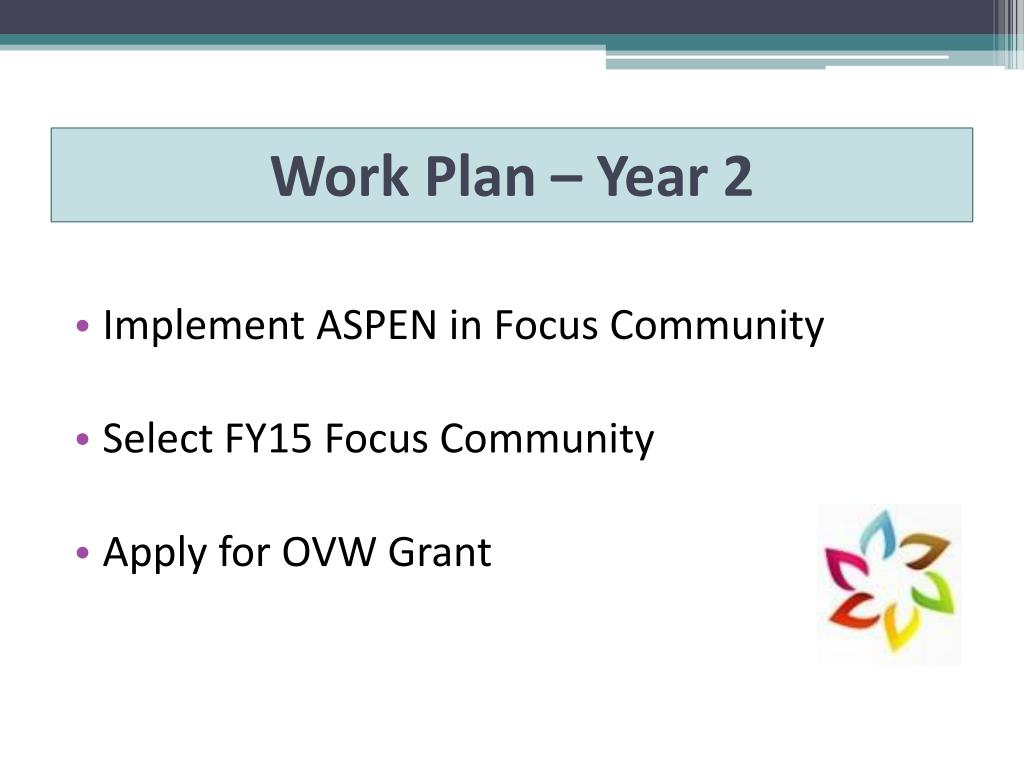 Work Plan – Year 2

• Implement ASPEN in Focus Community

• Select FY15 Focus Community

• Apply for OVW Grant